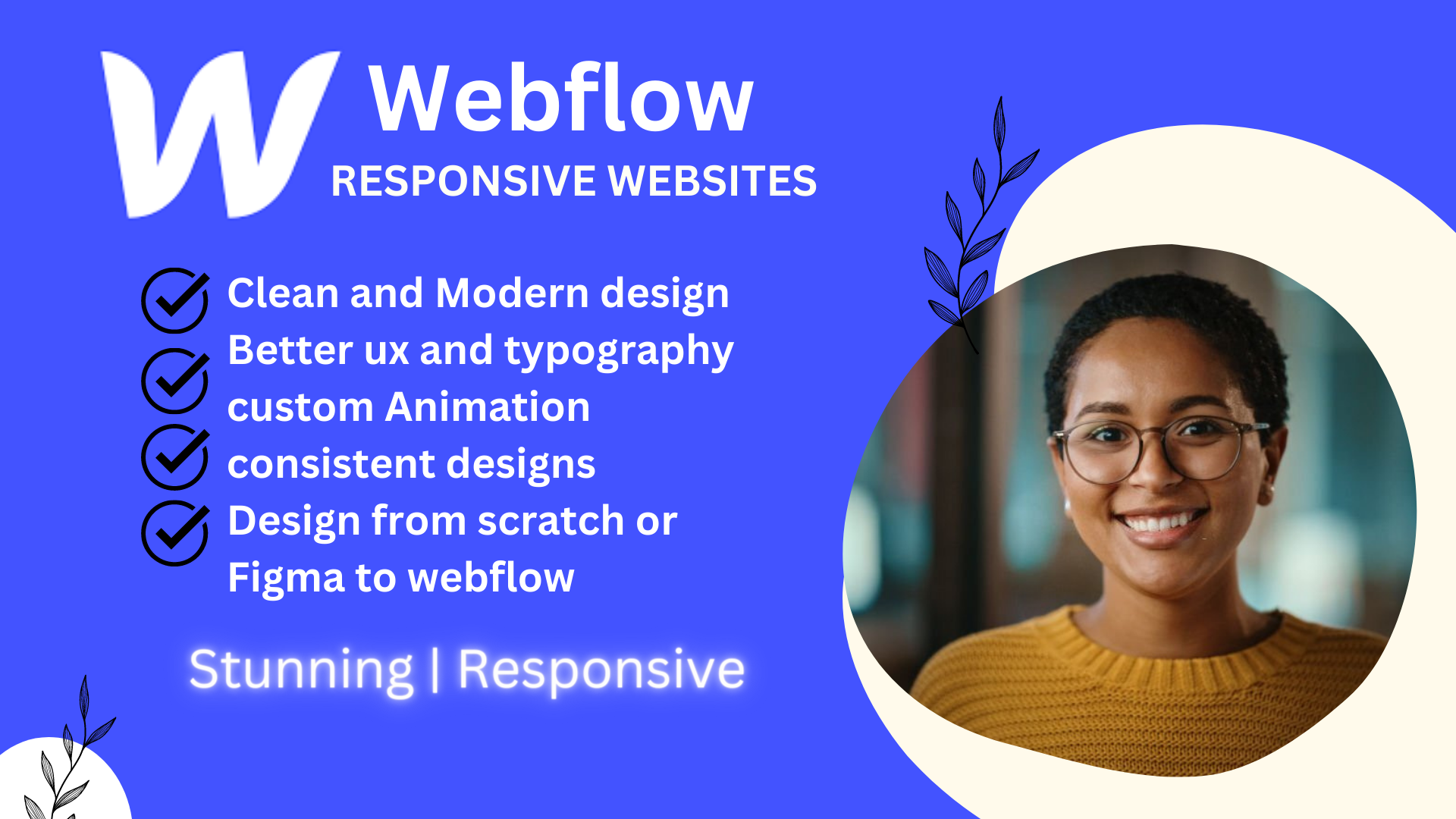 Webflow
RESPONSIVE WEBSITES

Clean and Modern design
Better ux and typography
custom Animation
consistent designs
Design from scratch or
Figma to webflow

Stunning | Responsive